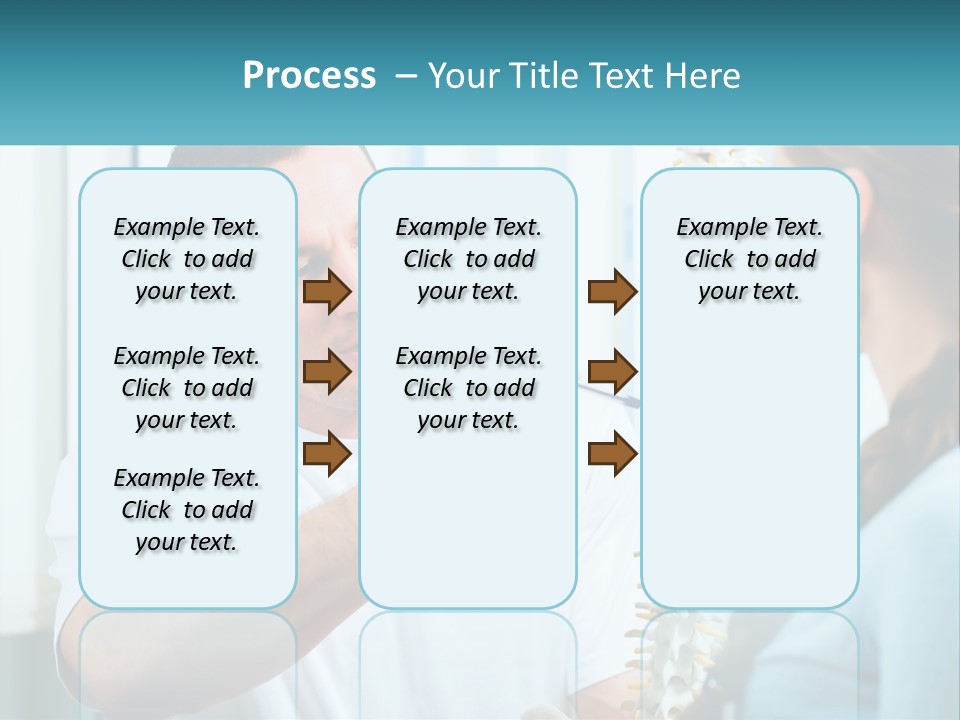 Process – Your Title Text Here

Example Text. Click to add your text.

Example Text. Click to add your text.

Example Text. Click to add your text.

Example Text. Click to add your text.

Example Text. Click to add your text.

Example Text. Click to add your text.